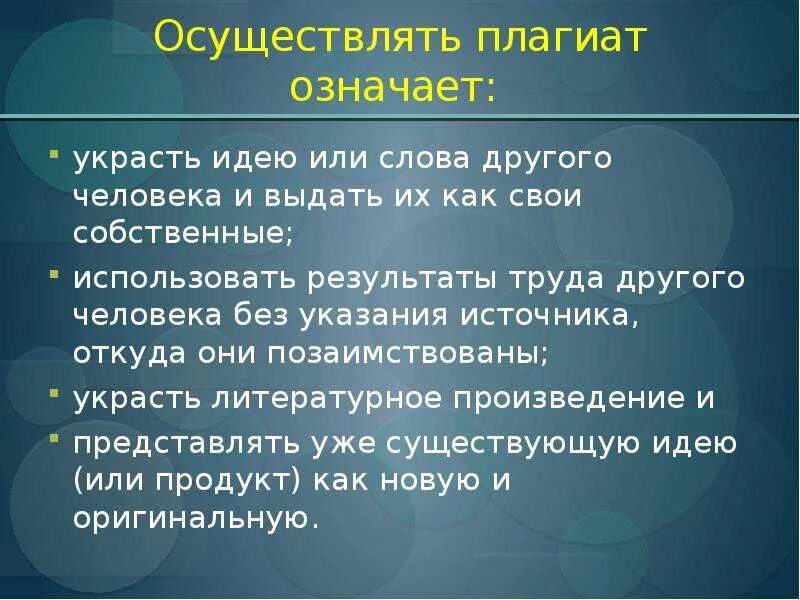 Осуществлять плагиат означает:

украсть идею или слова другого человека и выдать их как свои собственные;

использовать результаты труда другого человека без указания источника, откуда они позаимствованы;

украсть литературное произведение и

представлять уже существующую идею (или продукт) как новую и оригинальную.